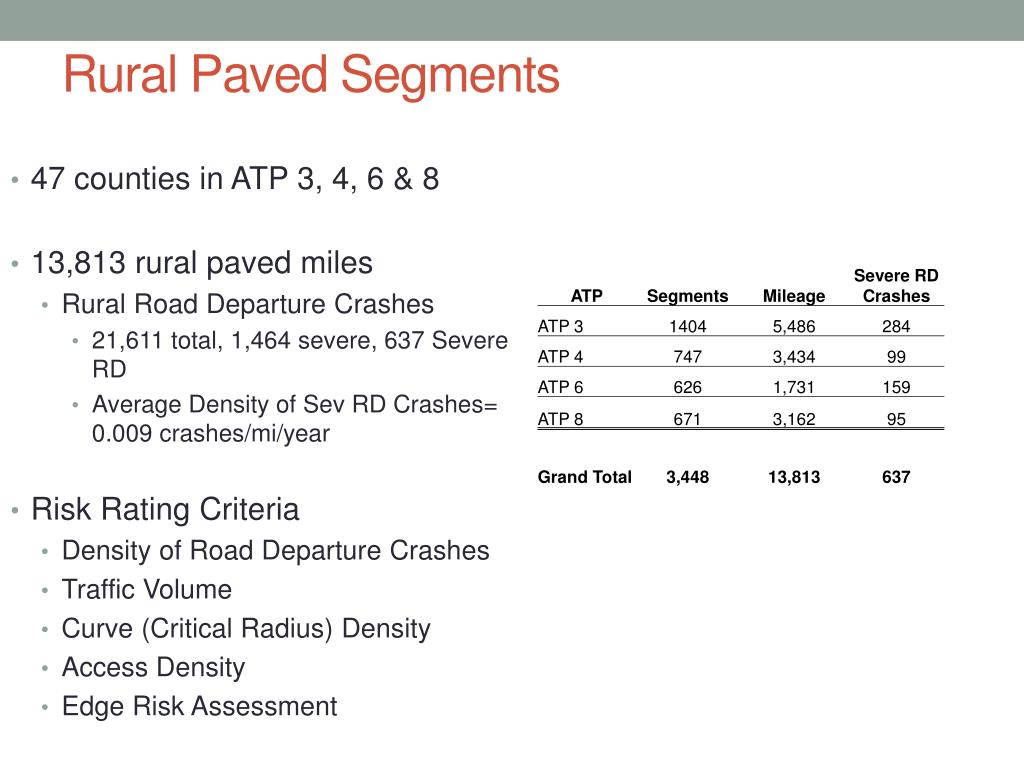 Rural Paved Segments

• 47 counties in ATP 3, 4, 6 & 8

• 13,813 rural paved miles
  • Rural Road Departure Crashes
    • 21,611 total, 1,464 severe, 637 Severe RD
    • Average Density of Sev RD Crashes= 0.009 crashes/mi/year

• Risk Rating Criteria
  • Density of Road Departure Crashes
  • Traffic Volume
  • Curve (Critical Radius) Density
  • Access Density
  • Edge Risk Assessment

| ATP | Segments | Mileage | Severe RD Crashes |
|---|---|---|---|
| ATP 3 | 1404 | 5,486 | 284 |
| ATP 4 | 747 | 3,434 | 99 |
| ATP 6 | 626 | 1,731 | 159 |
| ATP 8 | 671 | 3,162 | 95 |
| Grand Total | 3,448 | 13,813 | 637 |